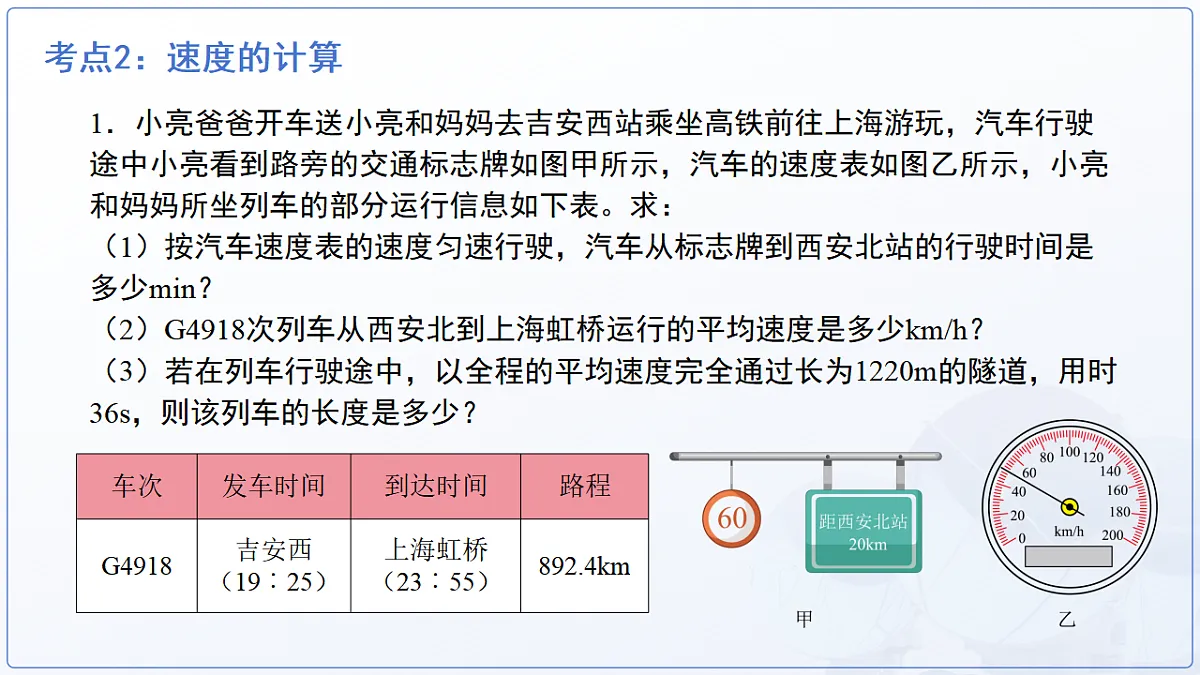 考点2：速度的计算

1．小亮爸爸开车送小亮和妈妈去吉安西站乘坐高铁前往上海游玩，汽车行驶途中小亮看到路旁的交通标志牌如图甲所示，汽车的速度表如图乙所示，小亮和妈妈所坐列车的部分运行信息如下表。求：
（1）按汽车速度表的速度匀速行驶，汽车从标志牌到西安北站的行驶时间是多少min？
（2）G4918次列车从西安北到上海虹桥运行的平均速度是多少km/h？
（3）若在列车行驶途中，以全程的平均速度完全通过长为1220m的隧道，用时36s，则该列车的长度是多少？

| 车次 | 发车时间 | 到达时间 | 路程 |
|---|---|---|---|
| G4918 | 吉安西（19：25） | 上海虹桥（23：55） | 892.4km |

60
距西安北站
20km
甲

0 20 40 60 80 100 120 140 160 180 200
km/h
乙